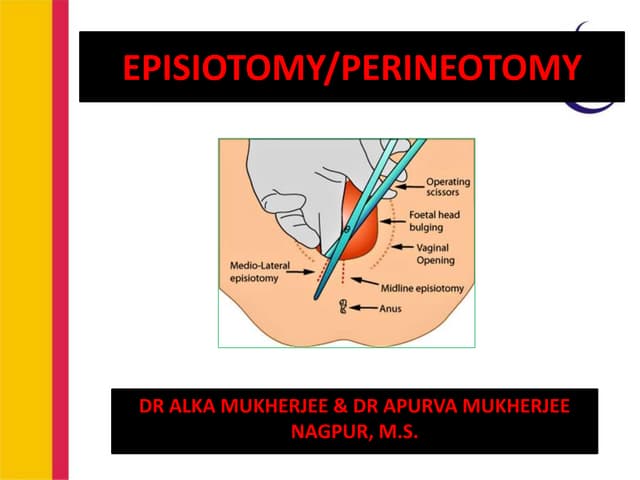 EPISIOTOMY/PERINEOTOMY

Operating scissors

Foetal head bulging

Vaginal Opening

Medio-Lateral episiotomy

Midline episiotomy

Anus

DR ALKA MUKHERJEE & DR APURVA MUKHERJEE
NAGPUR, M.S.